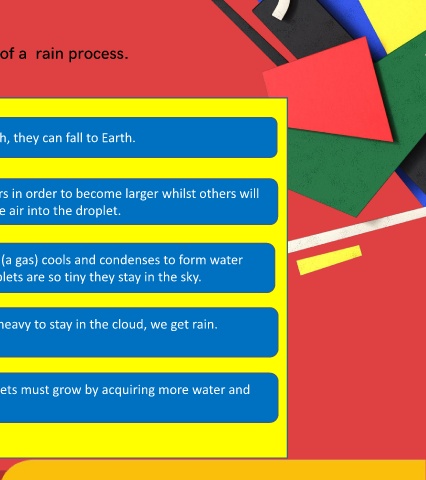 of a rain process.

h, they can fall to Earth.

rs in order to become larger whilst others will e air into the droplet.

(a gas) cools and condenses to form water plets are so tiny they stay in the sky.

heavy to stay in the cloud, we get rain.

ets must grow by acquiring more water and